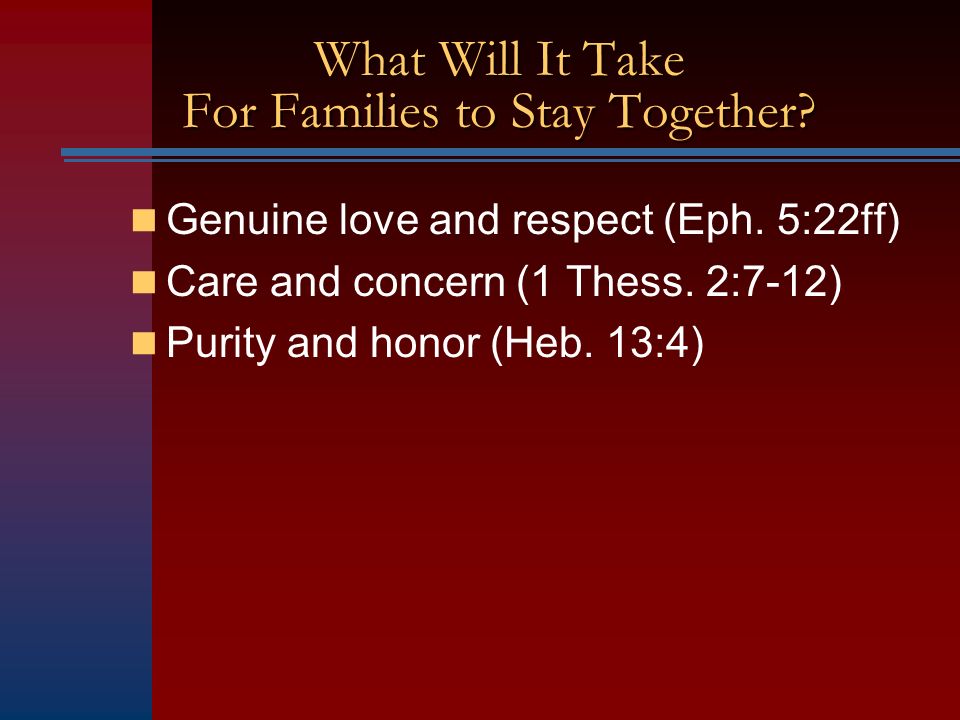 What Will It Take For Families to Stay Together?

Genuine love and respect (Eph. 5:22ff)
Care and concern (1 Thess. 2:7-12)
Purity and honor (Heb. 13:4)